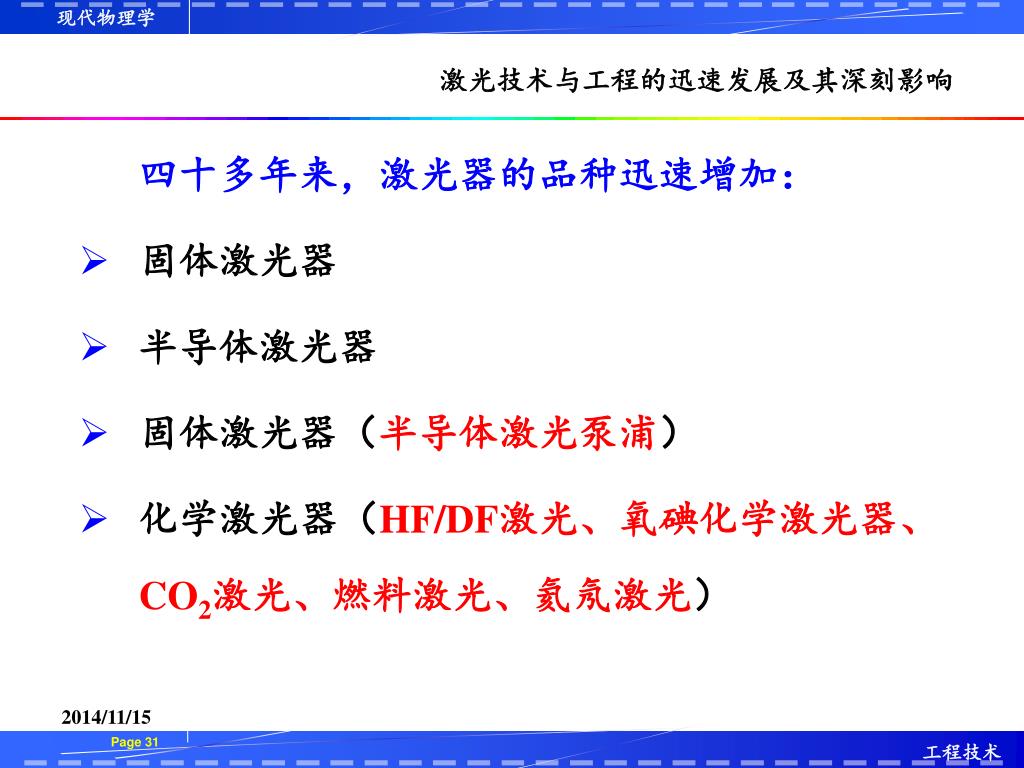 现代物理学

激光技术与工程的迅速发展及其深刻影响

四十多年来，激光器的品种迅速增加：

➢ 固体激光器

➢ 半导体激光器

➢ 固体激光器（半导体激光泵浦）

➢ 化学激光器（HF/DF激光、氧碘化学激光器、$CO_2$激光、燃料激光、氦氖激光）

2014/11/15

Page 31

工程技术